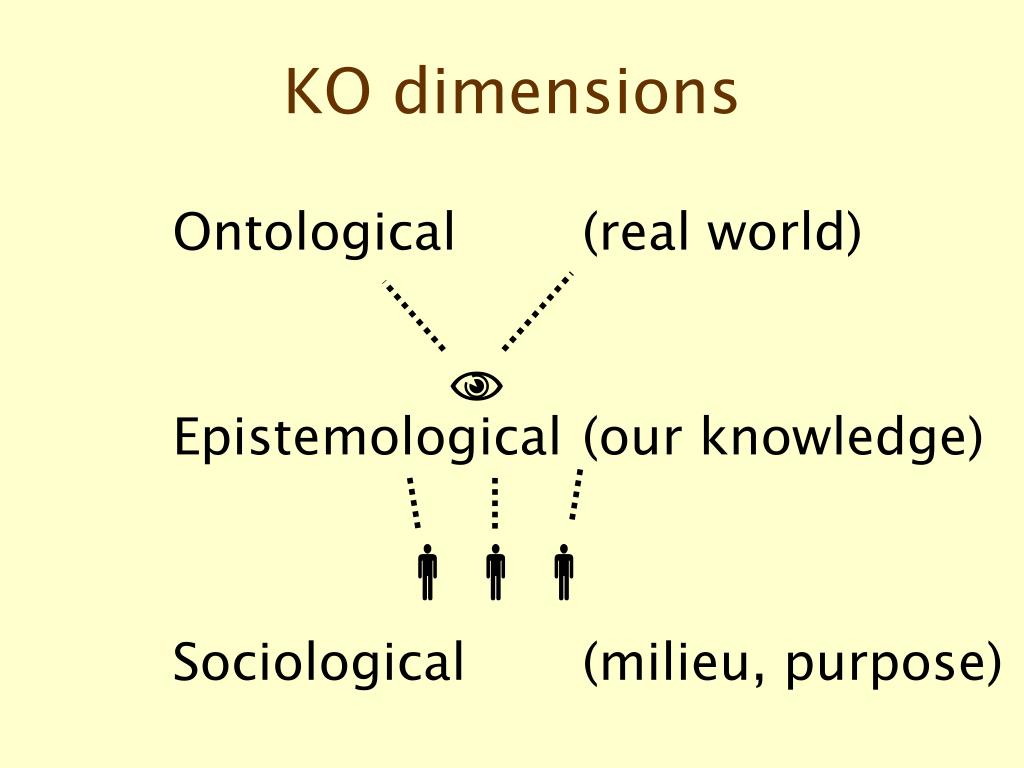 KO dimensions

Ontological (real world)

Epistemological (our knowledge)

Sociological (milieu, purpose)